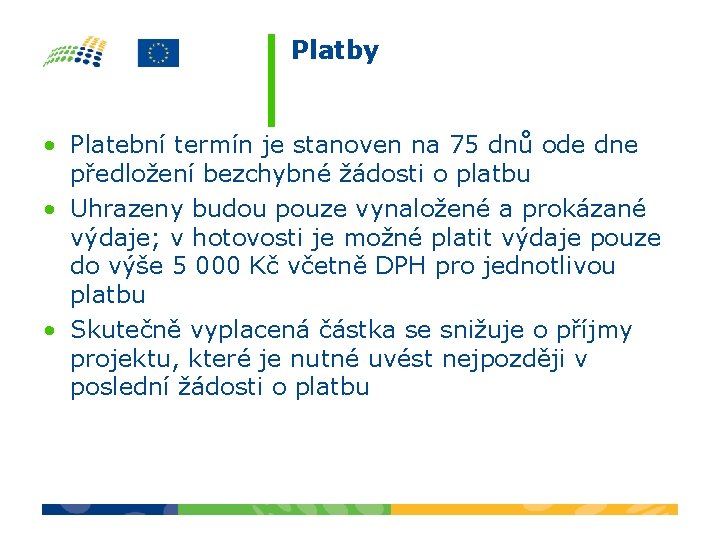 Platby

• Platební termín je stanoven na 75 dnů ode dne předložení bezchybné žádosti o platbu
• Uhrazeny budou pouze vynaložené a prokázané výdaje; v hotovosti je možné platit výdaje pouze do výše 5 000 Kč včetně DPH pro jednotlivou platbu
• Skutečně vyplacená částka se snižuje o příjmy projektu, které je nutné uvést nejpozději v poslední žádosti o platbu